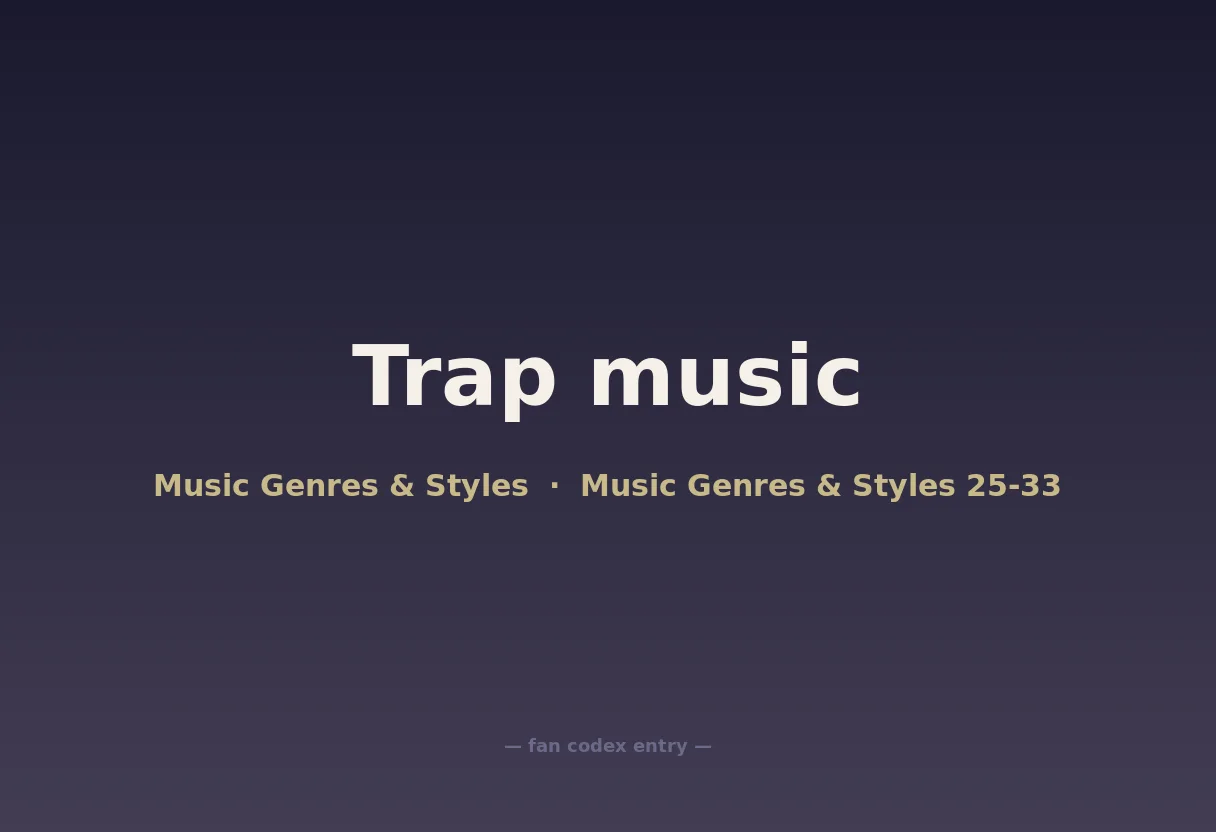 Trap music

Music Genres & Styles · Music Genres & Styles 25-33

— fan codex entry —